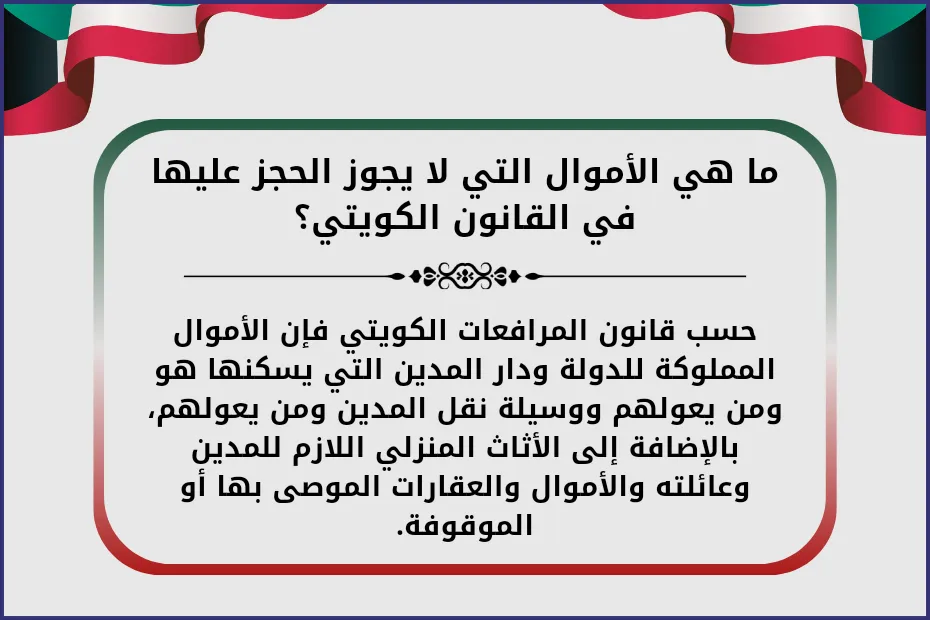 ما هي الأموال التي لا يجوز الحجز عليها في القانون الكويتي؟

حسب قانون المرافعات الكويتي فإن الأموال المملوكة للدولة ودار المدين التي يسكنها هو ومن يعولهم ووسيلة نقل المدين ومن يعولهم، بالإضافة إلى الأثاث المنزلي اللازم للمدين وعائلته والأموال والعقارات الموصى بها أو الموقوفة.